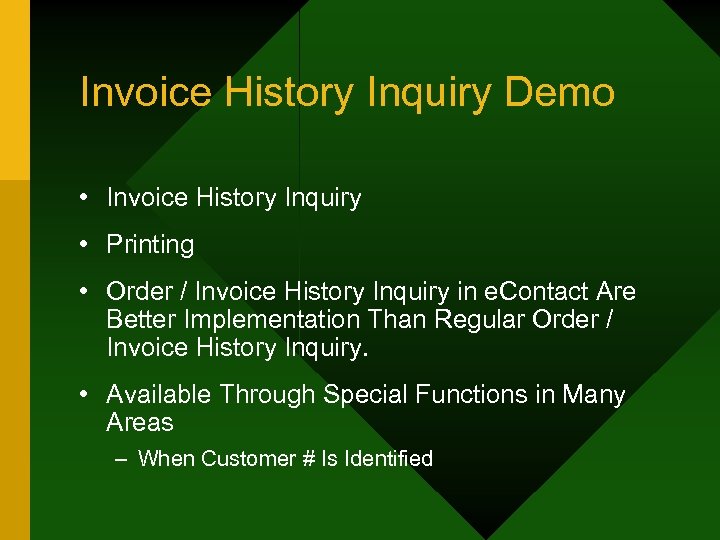 Invoice History Inquiry Demo

• Invoice History Inquiry

• Printing

• Order / Invoice History Inquiry in eContact Are Better Implementation Than Regular Order / Invoice History Inquiry.

• Available Through Special Functions in Many Areas

– When Customer # Is Identified